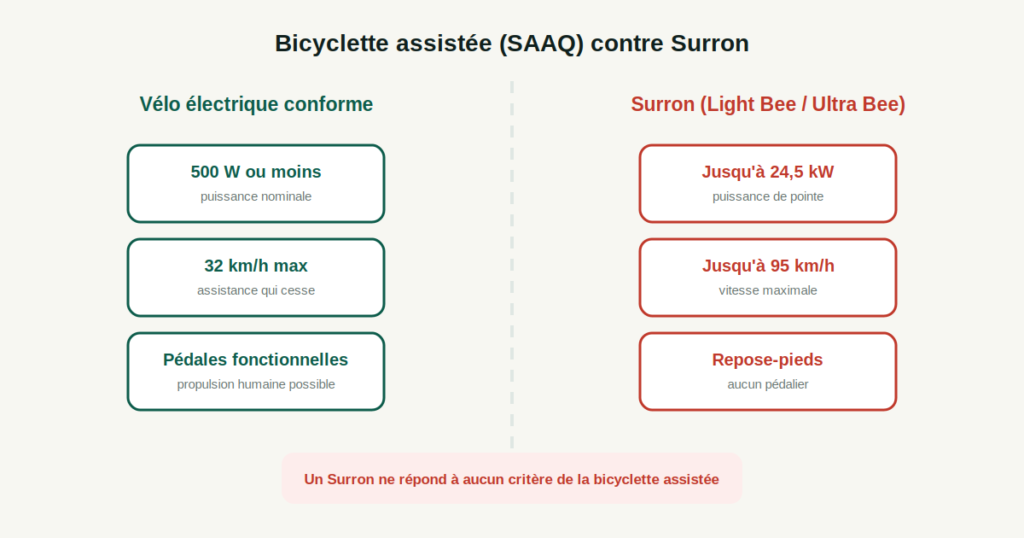 Bicyclette assistée (SAAQ) contre Surron

Vélo électrique conforme

500 W ou moins
puissance nominale

32 km/h max
assistance qui cesse

Pédales fonctionnelles
propulsion humaine possible

Surron (Light Bee / Ultra Bee)

Jusqu'à 24,5 kW
puissance de pointe

Jusqu'à 95 km/h
vitesse maximale

Repose-pieds
aucun pédalier

Un Surron ne répond à aucun critère de la bicyclette assistée